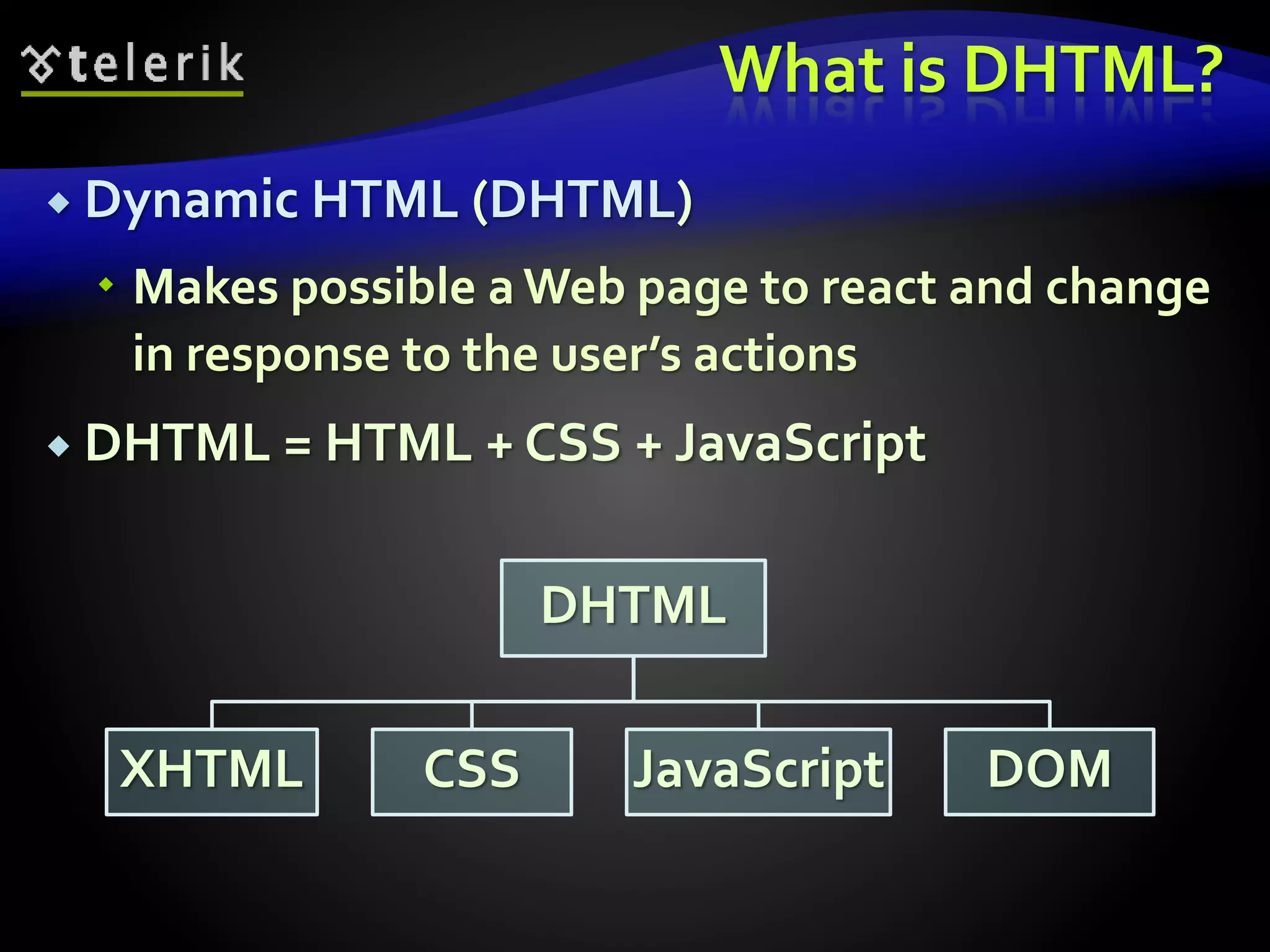 telerik

What is DHTML?

Dynamic HTML (DHTML)

Makes possible a Web page to react and change in response to the user's actions

DHTML = HTML + CSS + JavaScript

DHTML

XHTML

CSS

JavaScript

DOM